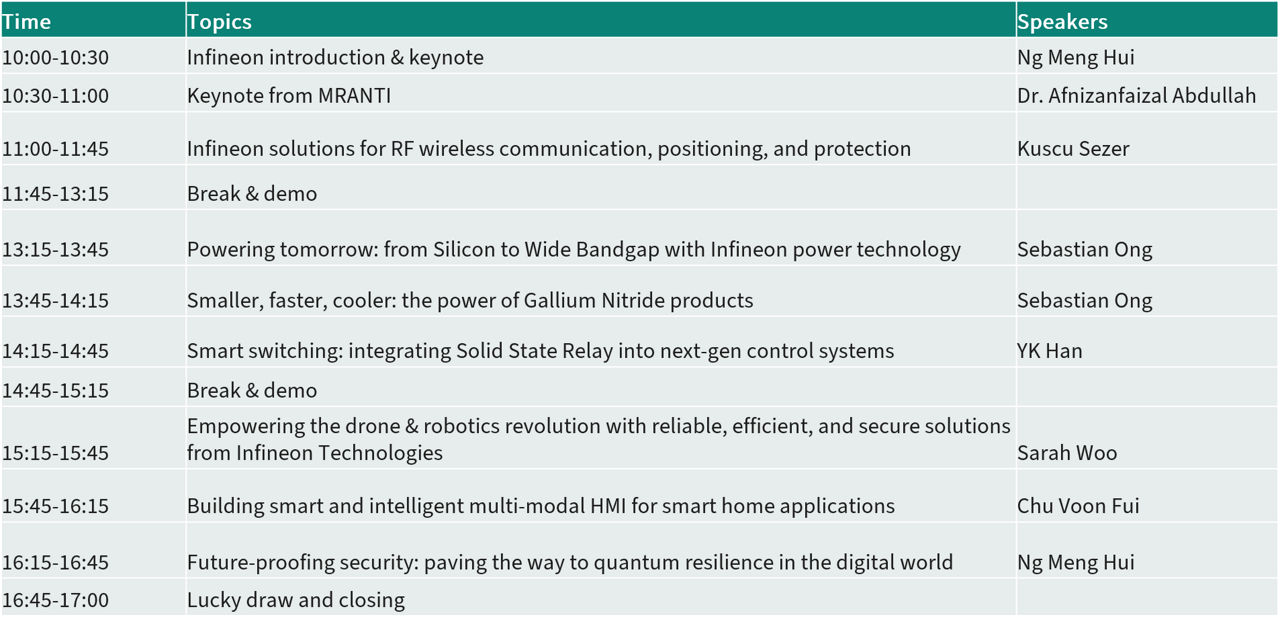 | Time | Topics | Speakers |
|---|---|---|
| 10:00-10:30 | Infineon introduction & keynote | Ng Meng Hui |
| 10:30-11:00 | Keynote from MRANTI | Dr. Afnizanfaizal Abdullah |
| 11:00-11:45 | Infineon solutions for RF wireless communication, positioning, and protection | Kuscu Sezer |
| 11:45-13:15 | Break & demo | |
| 13:15-13:45 | Powering tomorrow: from Silicon to Wide Bandgap with Infineon power technology | Sebastian Ong |
| 13:45-14:15 | Smaller, faster, cooler: the power of Gallium Nitride products | Sebastian Ong |
| 14:15-14:45 | Smart switching: integrating Solid State Relay into next-gen control systems | YK Han |
| 14:45-15:15 | Break & demo | |
| 15:15-15:45 | Empowering the drone & robotics revolution with reliable, efficient, and secure solutions from Infineon Technologies | Sarah Woo |
| 15:45-16:15 | Building smart and intelligent multi-modal HMI for smart home applications | Chu Voon Fui |
| 16:15-16:45 | Future-proofing security: paving the way to quantum resilience in the digital world | Ng Meng Hui |
| 16:45-17:00 | Lucky draw and closing | |